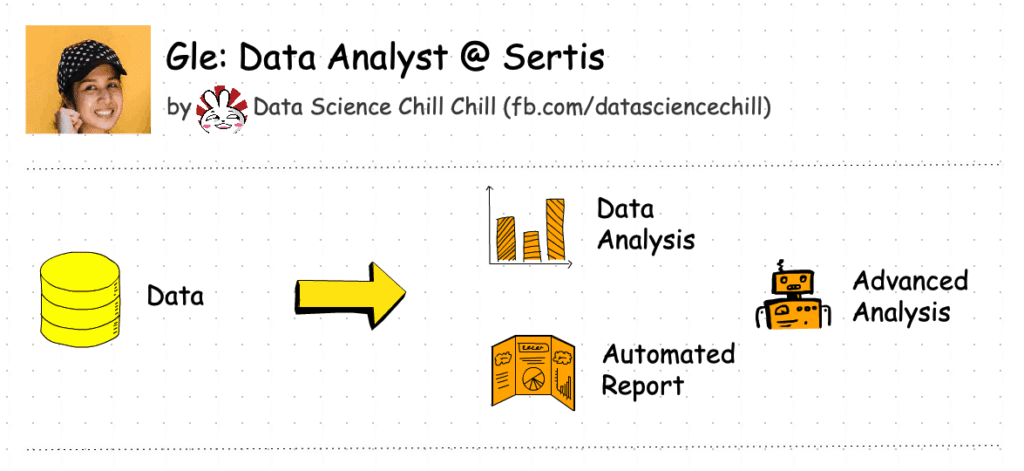 Gle: Data Analyst @ Sertis

by Data Science Chill Chill (fb.com/datasciencechill)

Data

Data Analysis

Automated Report

Advanced Analysis